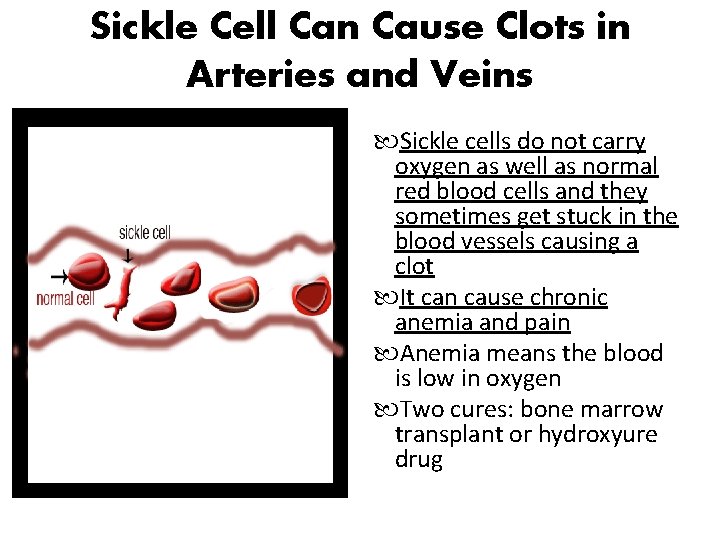 Sickle Cell Can Cause Clots in Arteries and Veins

sickle cell

normal cell

Sickle cells do not carry oxygen as well as normal red blood cells and they sometimes get stuck in the blood vessels causing a clot

It can cause chronic anemia and pain

Anemia means the blood is low in oxygen

Two cures: bone marrow transplant or hydroxyure drug